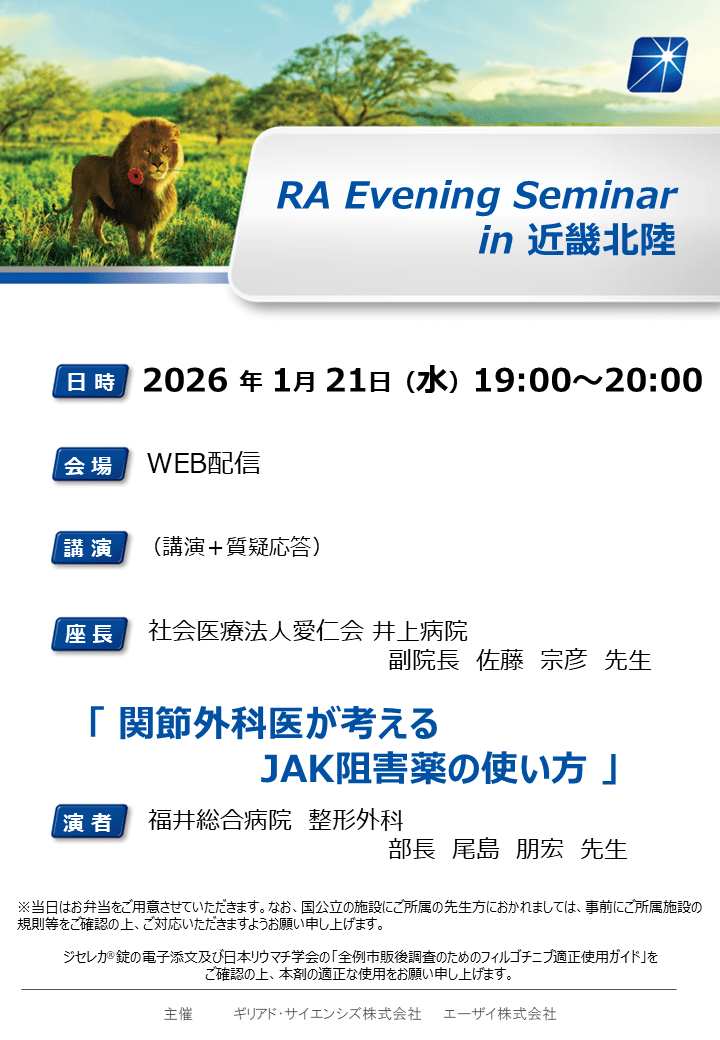 RA Evening Seminar
in 近畿北陸

日時 2026 年 1月 21日（水）19:00～20:00

会場 WEB配信

講演 （講演＋質疑応答）

座長 社会医療法人愛仁会 井上病院
副院長 佐藤 宗彦 先生

「 関節外科医が考える
JAK阻害薬の使い方 」

演者 福井総合病院 整形外科
部長 尾島 朋宏 先生

※当日はお弁当をご用意させていただきます。なお、国公立の施設にご所属の先生方におかれましては、事前にご所属施設の規則等をご確認の上、ご対応いただきますようお願い申し上げます。

ジセレカ®錠の電子添文及び日本リウマチ学会の「全例市販後調査のためのフィルゴチニブ適正使用ガイド」をご確認の上、本剤の適正な使用をお願い申し上げます。

主催 ギリアド・サイエンシズ株式会社 エーザイ株式会社